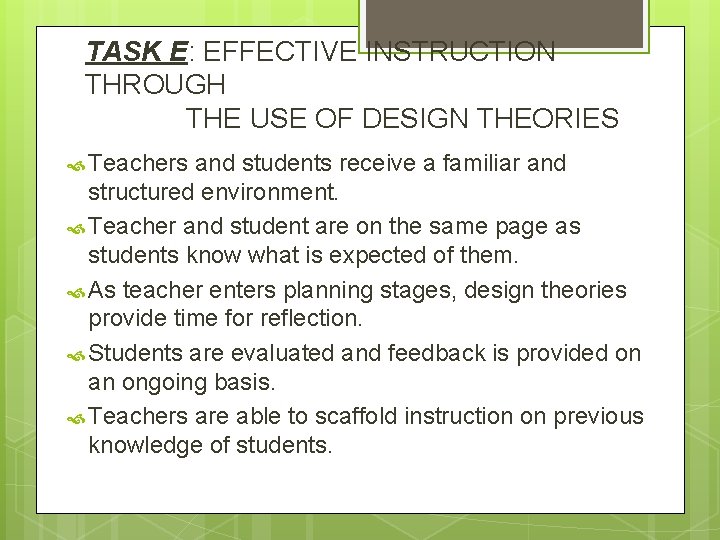 TASK E: EFFECTIVE INSTRUCTION THROUGH
THE USE OF DESIGN THEORIES

Teachers and students receive a familiar and structured environment.

Teacher and student are on the same page as students know what is expected of them.

As teacher enters planning stages, design theories provide time for reflection.

Students are evaluated and feedback is provided on an ongoing basis.

Teachers are able to scaffold instruction on previous knowledge of students.